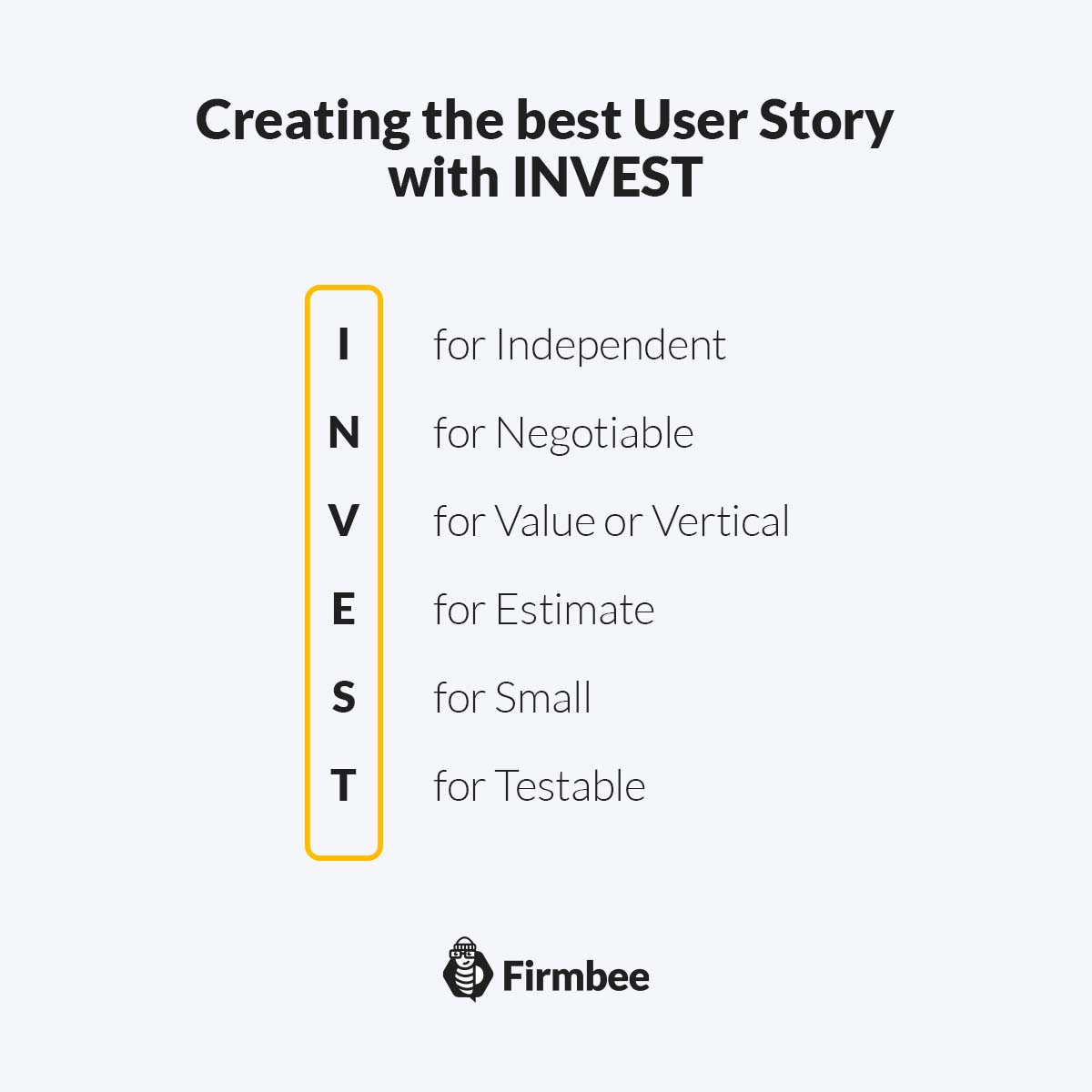 Creating the best User Story with INVEST

I for Independent

N for Negotiable

V for Value or Vertical

E for Estimate

S for Small

T for Testable

Firmbee